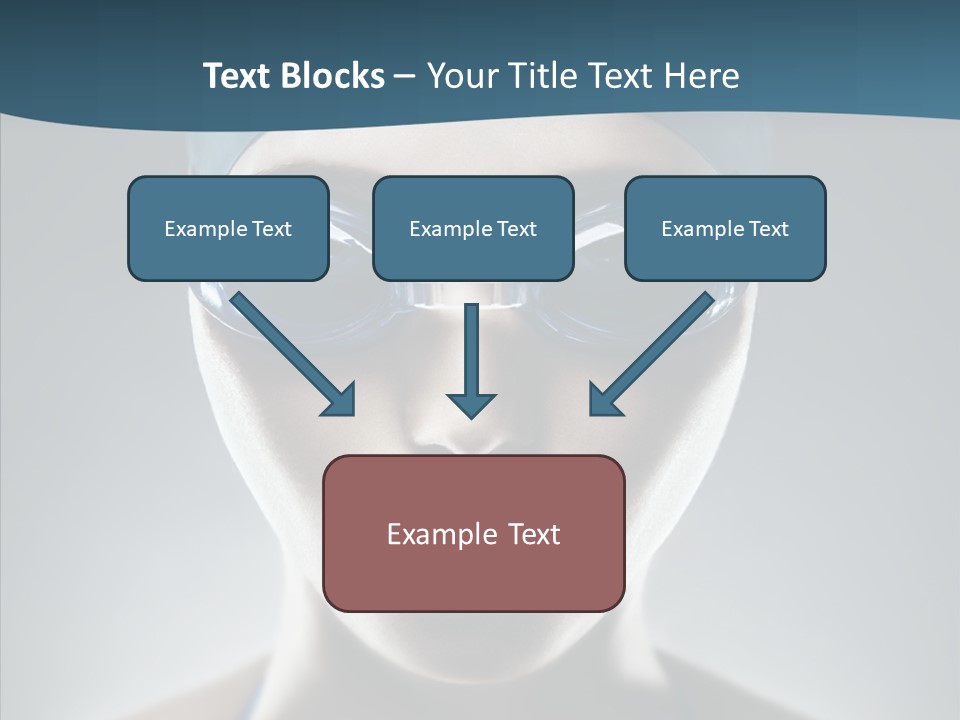 Text Blocks – Your Title Text Here

Example Text

Example Text

Example Text

Example Text